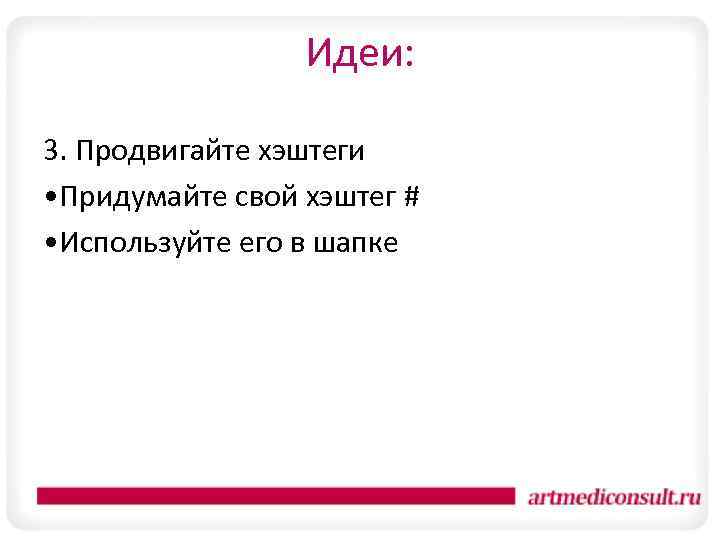 Идеи:

3. Продвигайте хэштеги

•Придумайте свой хэштег #

•Используйте его в шапке

artmediconsult.ru